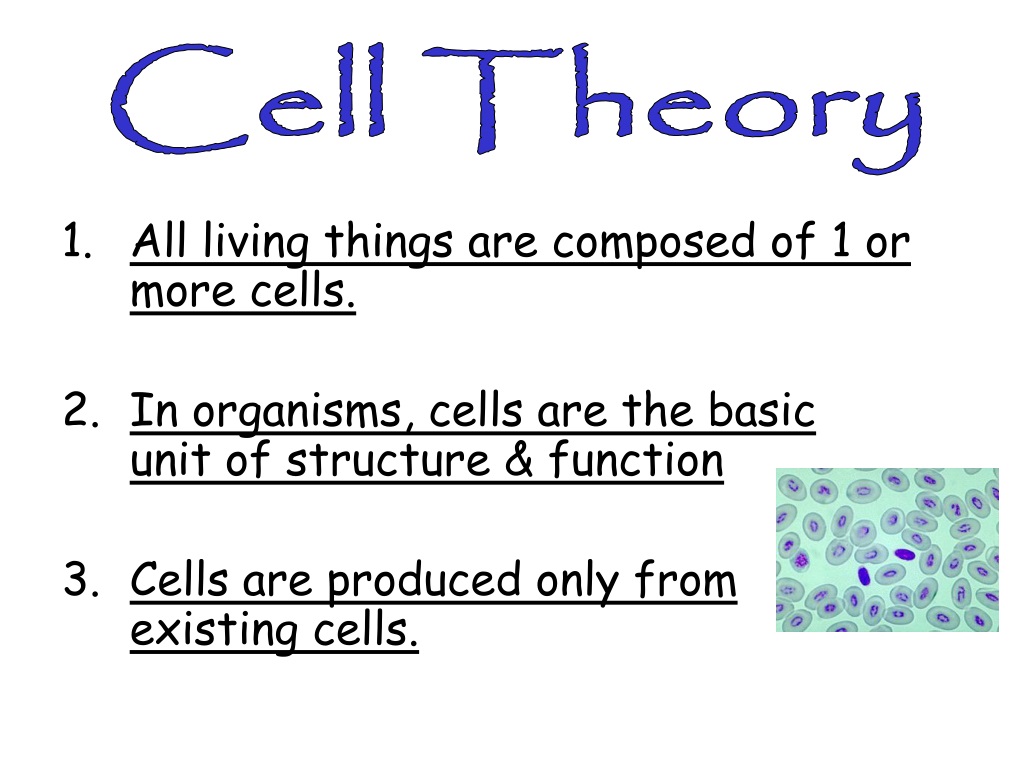 Cell Theory

1. All living things are composed of 1 or more cells.

2. In organisms, cells are the basic unit of structure & function

3. Cells are produced only from existing cells.